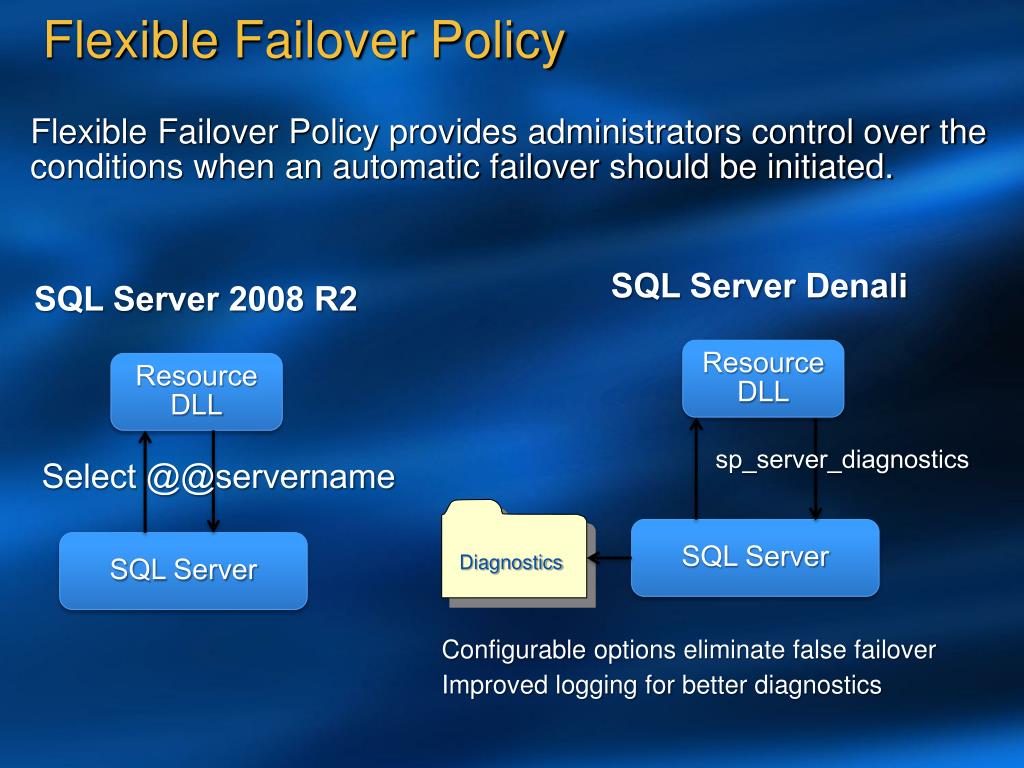 Flexible Failover Policy

Flexible Failover Policy provides administrators control over the conditions when an automatic failover should be initiated.

SQL Server 2008 R2

Resource DLL

Select @@servername

SQL Server

SQL Server Denali

Resource DLL

sp_server_diagnostics

Diagnostics

SQL Server

Configurable options eliminate false failover
Improved logging for better diagnostics